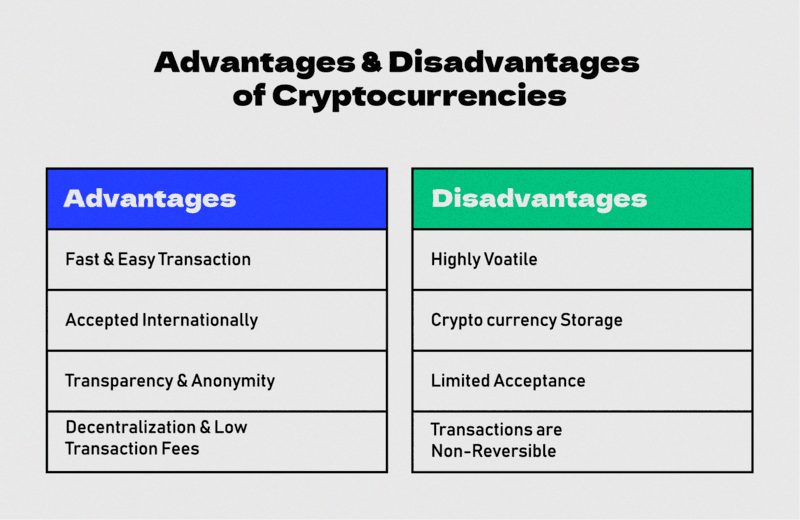 Advantages & Disadvantages of Cryptocurrencies

| Advantages |
|---|
| Fast & Easy Transaction |
| Accepted Internationally |
| Transparency & Anonymity |
| Decentralization & Low Transaction Fees |

| Disadvantages |
|---|
| Highly Voatile |
| Crypto currency Storage |
| Limited Acceptance |
| Transactions are Non-Reversible |